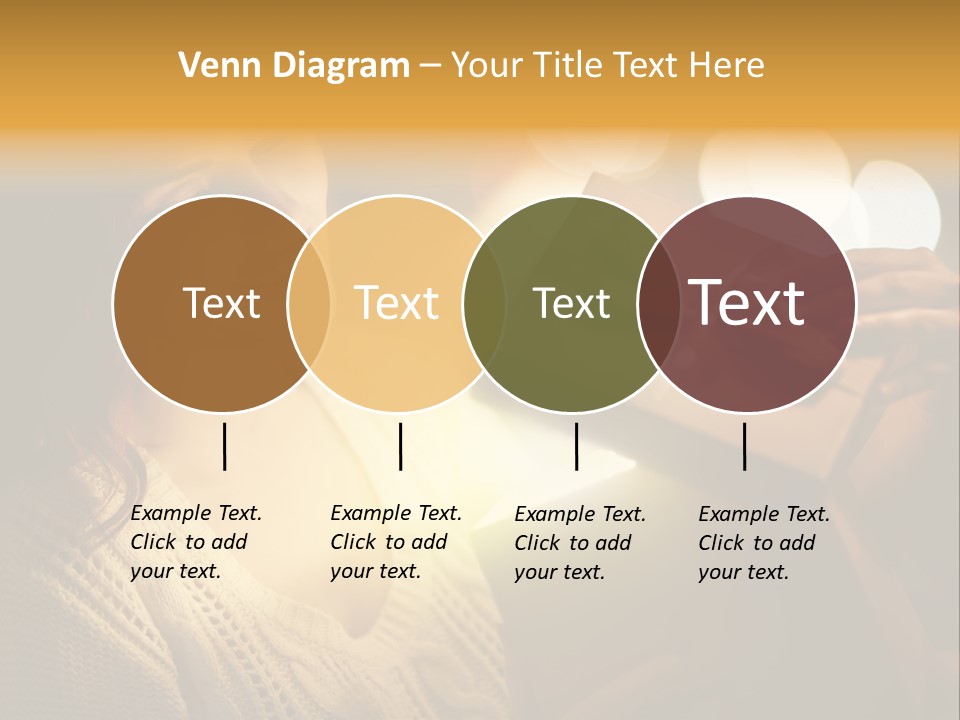 Venn Diagram – Your Title Text Here

Text

Text

Text

Text

Example Text. Click to add your text.

Example Text. Click to add your text.

Example Text. Click to add your text.

Example Text. Click to add your text.